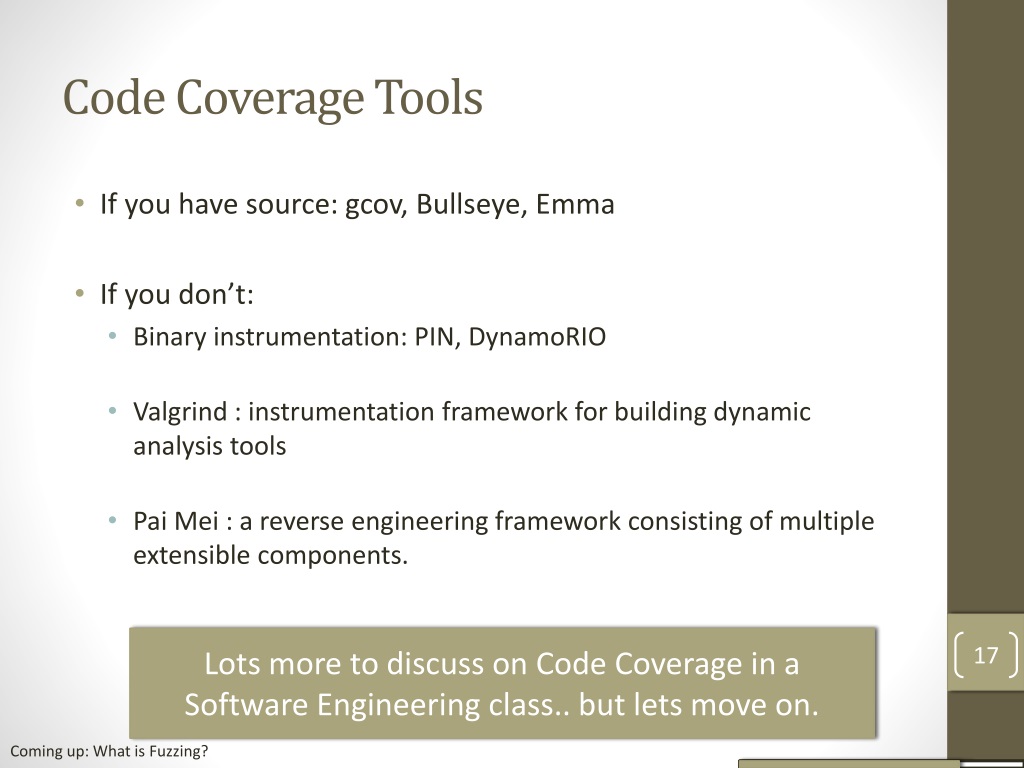 Code Coverage Tools

• If you have source: gcov, Bullseye, Emma

• If you don't:
  • Binary instrumentation: PIN, DynamoRIO

  • Valgrind : instrumentation framework for building dynamic analysis tools

  • Pai Mei : a reverse engineering framework consisting of multiple extensible components.

Lots more to discuss on Code Coverage in a Software Engineering class.. but lets move on.

17

Coming up: What is Fuzzing?